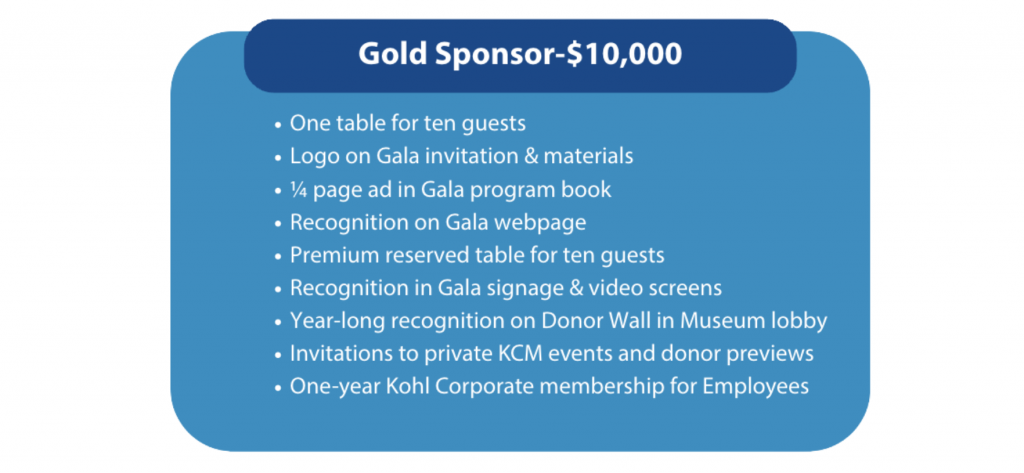 Gold Sponsor-$10,000

• One table for ten guests
• Logo on Gala invitation & materials
• ¼ page ad in Gala program book
• Recognition on Gala webpage
• Premium reserved table for ten guests
• Recognition in Gala signage & video screens
• Year-long recognition on Donor Wall in Museum lobby
• Invitations to private KCM events and donor previews
• One-year Kohl Corporate membership for Employees